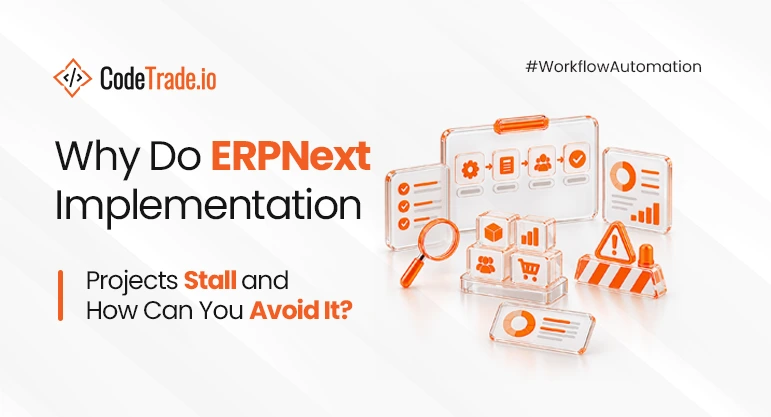 CodeTrade.io

#WorkflowAutomation

Why Do ERPNext Implementation

Projects Stall and How Can You Avoid It?